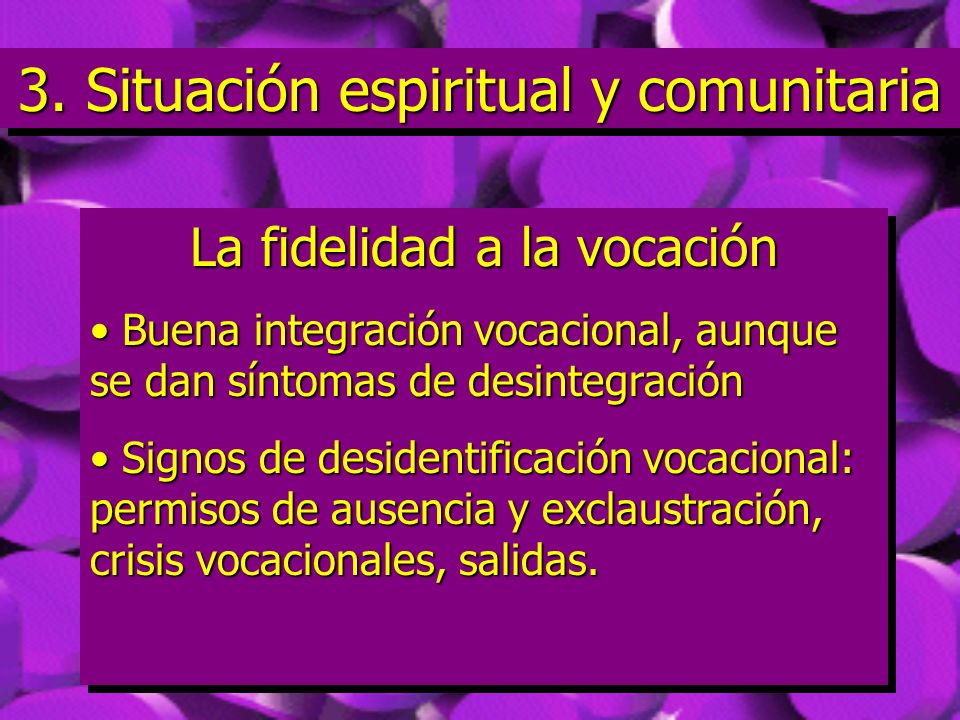 3. Situación espiritual y comunitaria

La fidelidad a la vocación

• Buena integración vocacional, aunque se dan síntomas de desintegración

• Signos de desidentificación vocacional: permisos de ausencia y exclaustración, crisis vocacionales, salidas.